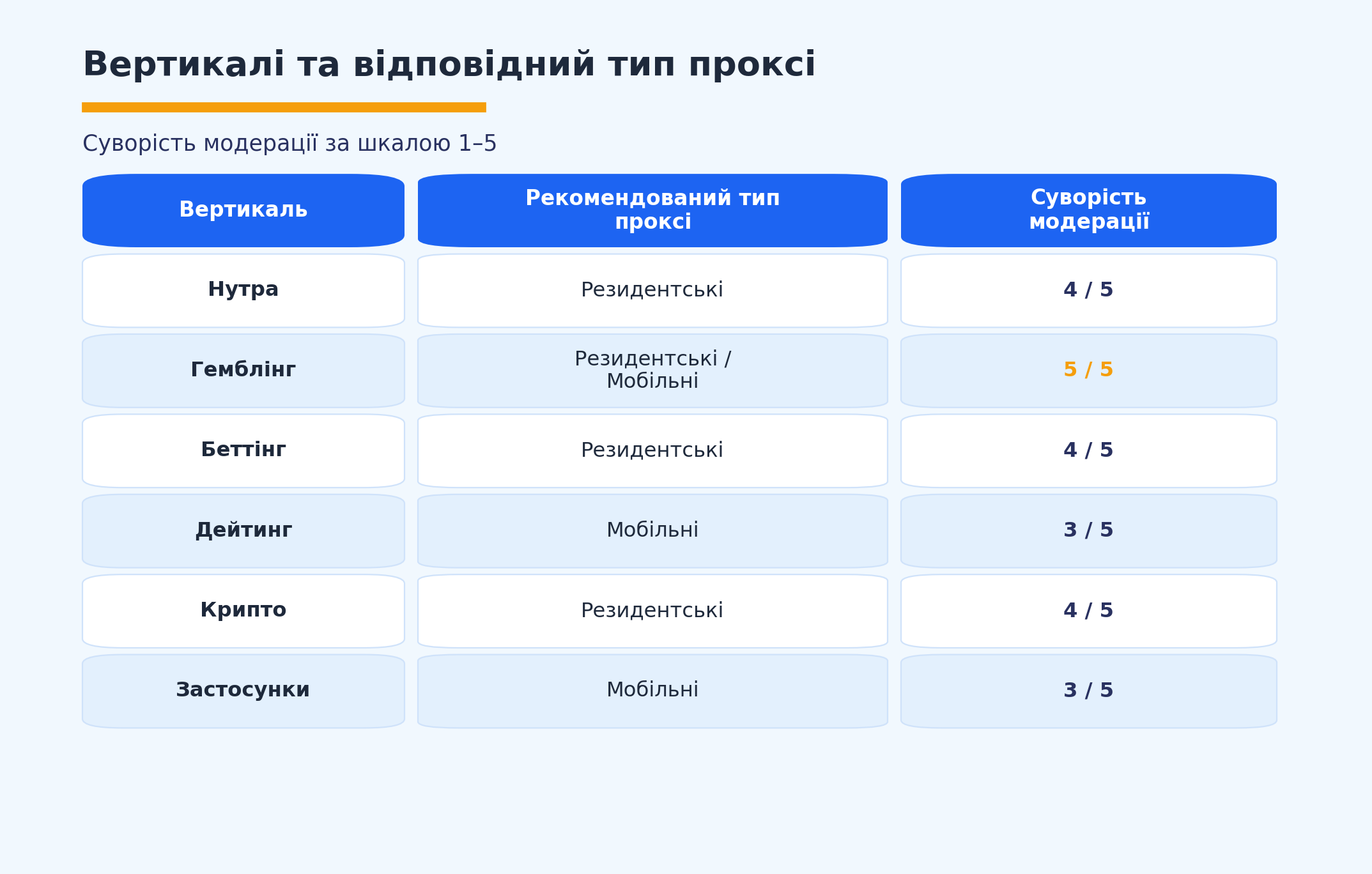 Вертикалі та відповідний тип проксі

Суворість модерації за шкалою 1–5

| Вертикаль | Рекомендований тип проксі | Суворість модерації |
|---|---|---|
| Нутра | Резидентські | 4 / 5 |
| Гемблінг | Резидентські / Мобільні | 5 / 5 |
| Беттінг | Резидентські | 4 / 5 |
| Дейтинг | Мобільні | 3 / 5 |
| Крипто | Резидентські | 4 / 5 |
| Застосунки | Мобільні | 3 / 5 |